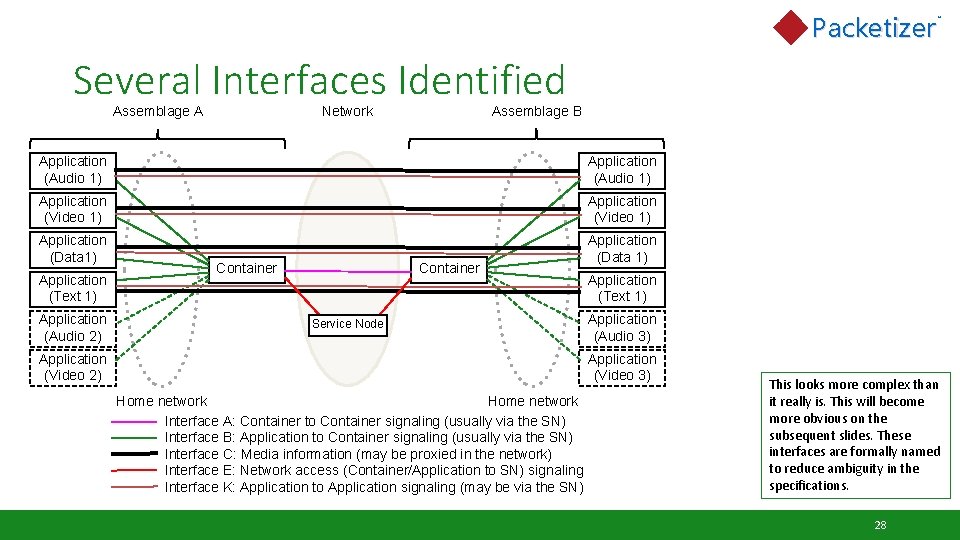 Packetizer™

Several Interfaces Identified

Assemblage A

Network

Assemblage B

Application (Audio 1)

Application (Video 1)

Application (Data1)

Application (Text 1)

Application (Audio 2)

Application (Video 2)

Container

Service Node

Container

Application (Audio 1)

Application (Video 1)

Application (Data 1)

Application (Text 1)

Application (Audio 3)

Application (Video 3)

Home network

Home network

Interface A: Container to Container signaling (usually via the SN)
Interface B: Application to Container signaling (usually via the SN)
Interface C: Media information (may be proxied in the network)
Interface E: Network access (Container/Application to SN) signaling
Interface K: Application to Application signaling (may be via the SN)

This looks more complex than it really is. This will become more obvious on the subsequent slides. These interfaces are formally named to reduce ambiguity in the specifications.

28